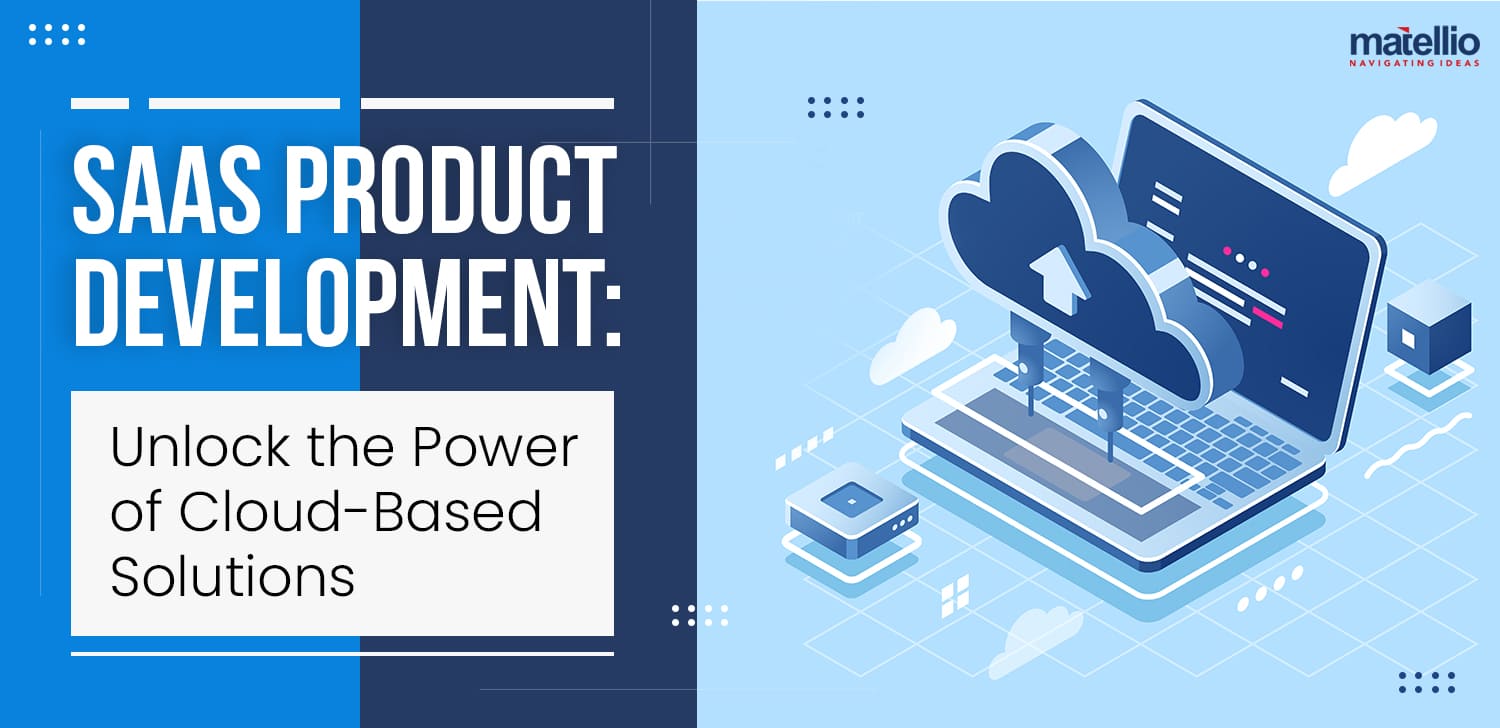 matellio
NAVIGATING IDEAS

SAAS PRODUCT DEVELOPMENT:

Unlock the Power of Cloud-Based Solutions